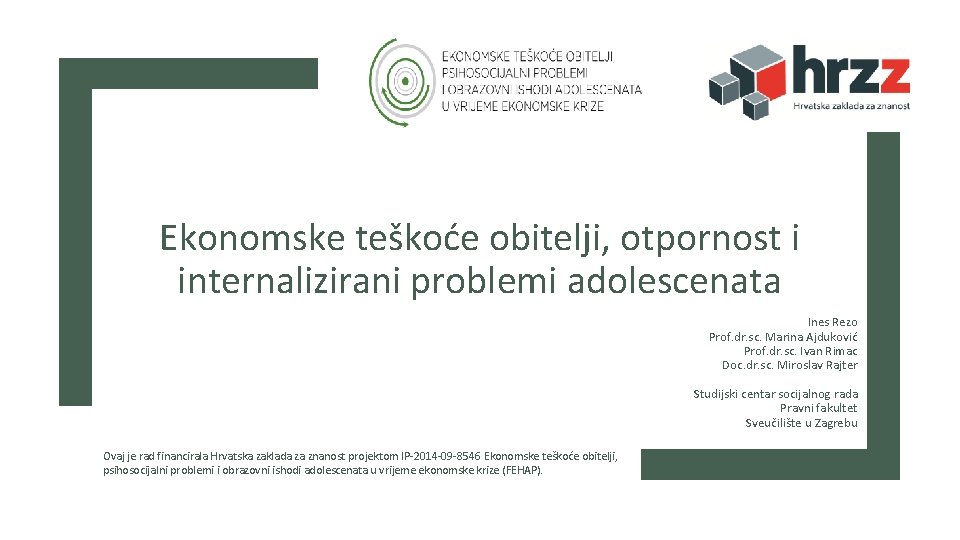 EKONOMSKE TEŠKOĆE OBITELJI
PSIHOSOCIJALNI PROBLEMI
I OBRAZOVNI ISHODI ADOLESCENATA
U VRIJEME EKONOMSKE KRIZE

hrzz
Hrvatska zaklada za znanost

Ekonomske teškoće obitelji, otpornost i internalizirani problemi adolescenata

Ines Rezo
Prof.dr.sc. Marina Ajduković
Prof.dr.sc. Ivan Rimac
Doc.dr.sc. Miroslav Rajter

Studijski centar socijalnog rada
Pravni fakultet
Sveučilište u Zagrebu

Ovaj je rad financirala Hrvatska zaklada za znanost projektom IP-2014-09-8546 Ekonomske teškoće obitelji, psihosocijalni problemi i obrazovni ishodi adolescenata u vrijeme ekonomske krize (FEHAP).